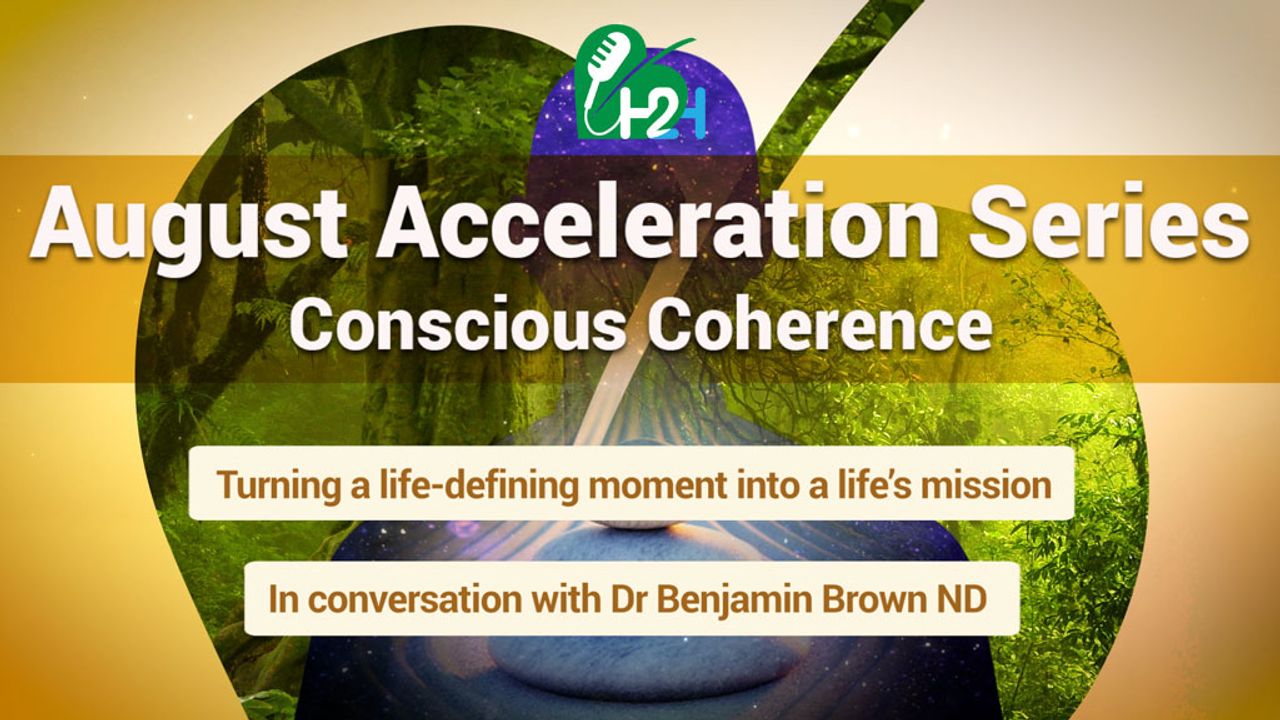 H2H

August Acceleration Series
Conscious Coherence

Turning a life-defining moment into a life's mission

In conversation with Dr Benjamin Brown ND